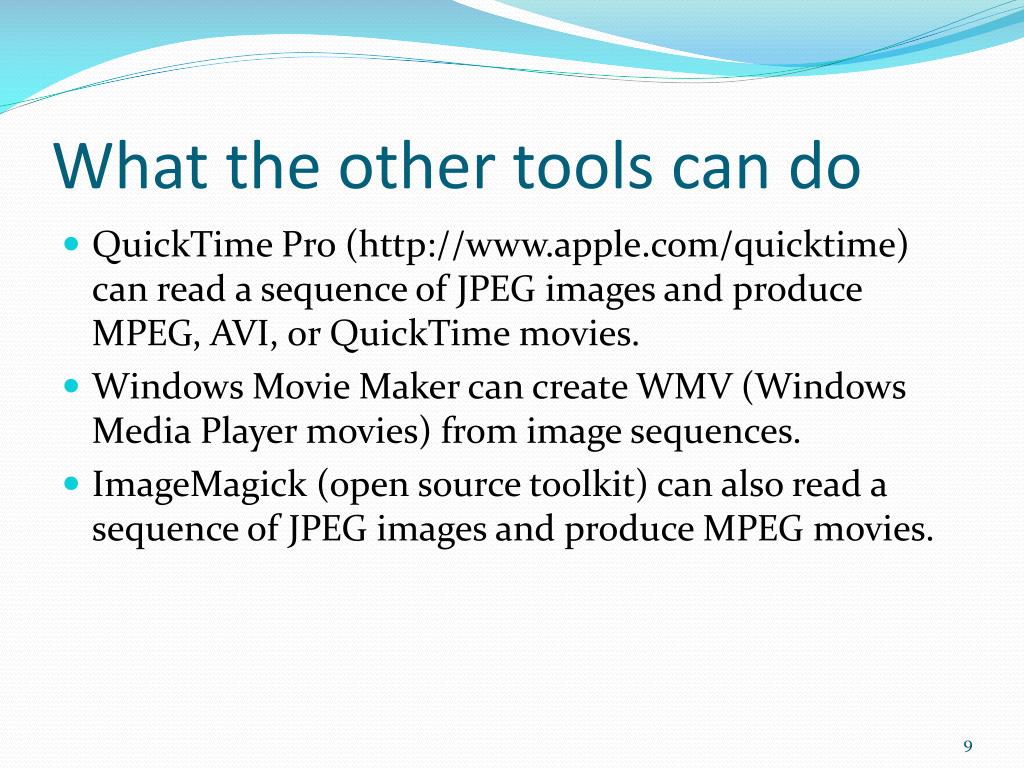 What the other tools can do

- QuickTime Pro (http://www.apple.com/quicktime) can read a sequence of JPEG images and produce MPEG, AVI, or QuickTime movies.
- Windows Movie Maker can create WMV (Windows Media Player movies) from image sequences.
- ImageMagick (open source toolkit) can also read a sequence of JPEG images and produce MPEG movies.

9